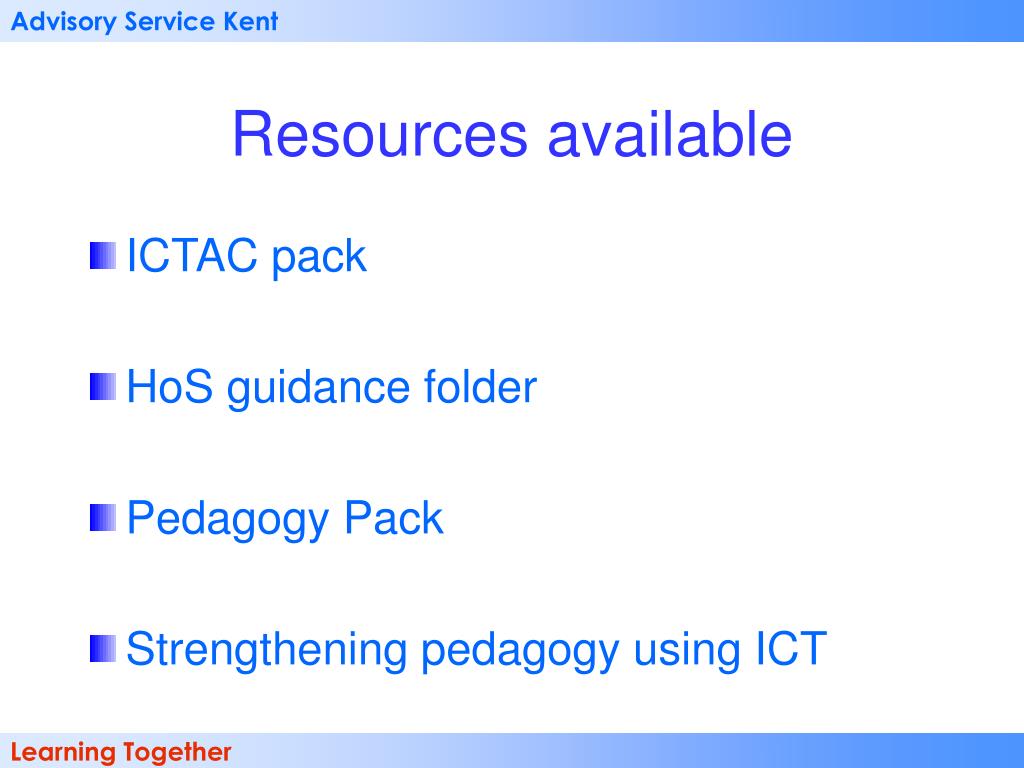 Advisory Service Kent

Resources available

ICTAC pack

HoS guidance folder

Pedagogy Pack

Strengthening pedagogy using ICT

Learning Together